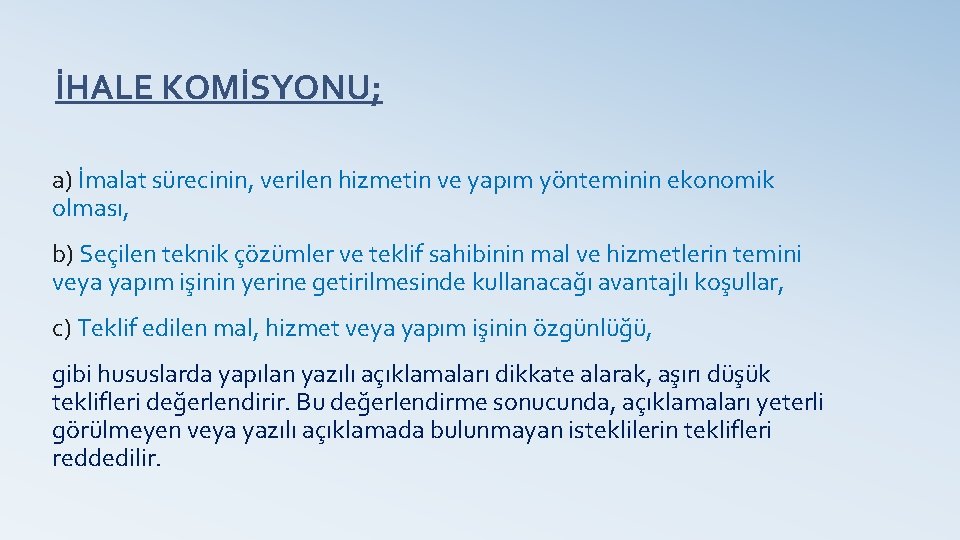 İHALE KOMİSYONU;

a) İmalat sürecinin, verilen hizmetin ve yapım yönteminin ekonomik olması,

b) Seçilen teknik çözümler ve teklif sahibinin mal ve hizmetlerin temini veya yapım işinin yerine getirilmesinde kullanacağı avantajlı koşullar,

c) Teklif edilen mal, hizmet veya yapım işinin özgünlüğü,

gibi hususlarda yapılan yazılı açıklamaları dikkate alarak, aşırı düşük teklifleri değerlendirir. Bu değerlendirme sonucunda, açıklamaları yeterli görülmeyen veya yazılı açıklamada bulunmayan isteklilerin teklifleri reddedilir.